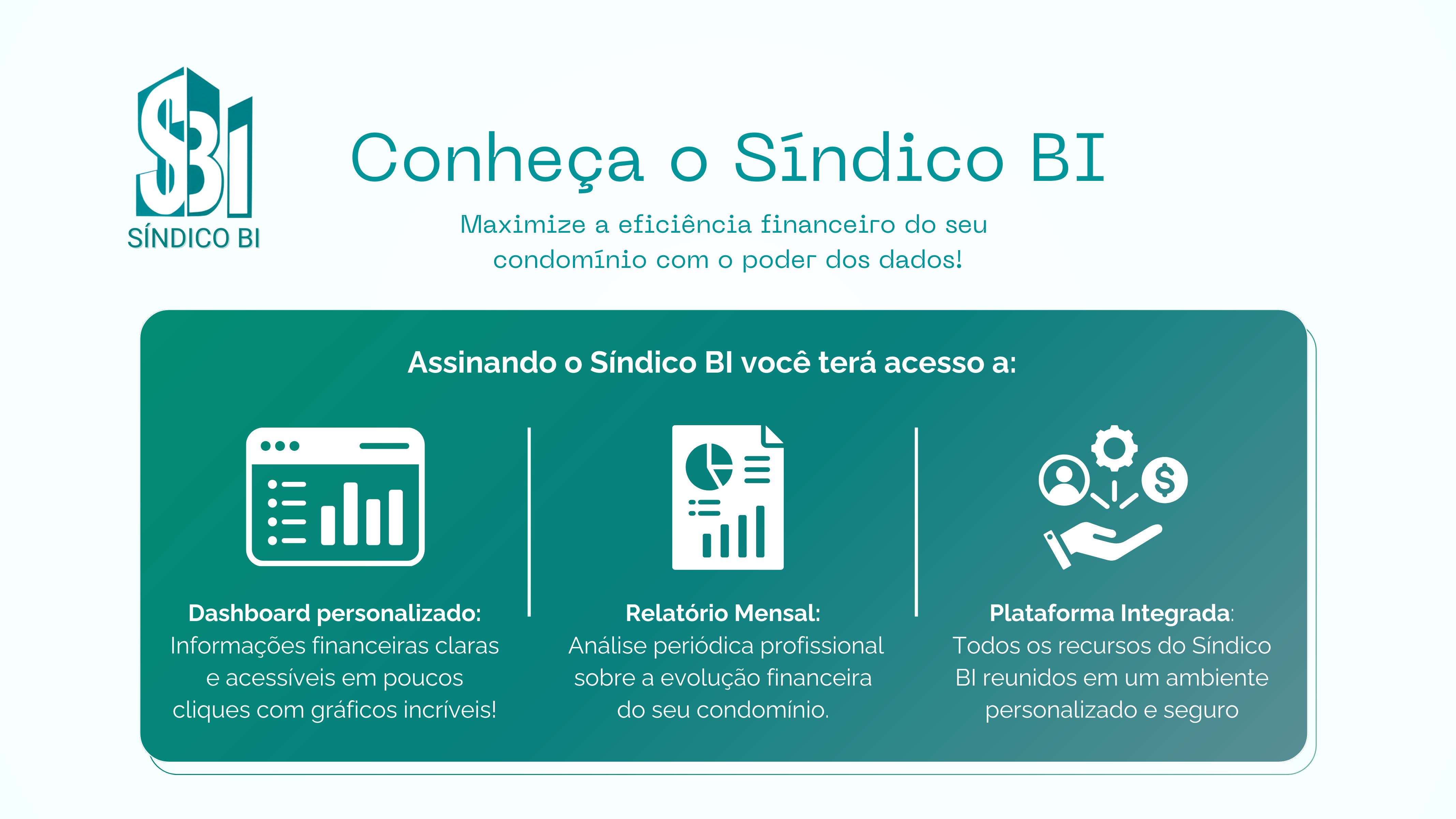 SBI
SÍNDICO BI

Conheça o Síndico BI

Maximize a eficiência financeiro do seu condomínio com o poder dos dados!

Assinando o Síndico BI você terá acesso a:

Dashboard personalizado: Informações financeiras claras e acessíveis em poucos cliques com gráficos incríveis!

Relatório Mensal: Análise periódica profissional sobre a evolução financeira do seu condomínio.

Plataforma Integrada: Todos os recursos do Síndico BI reunidos em um ambiente personalizado e seguro